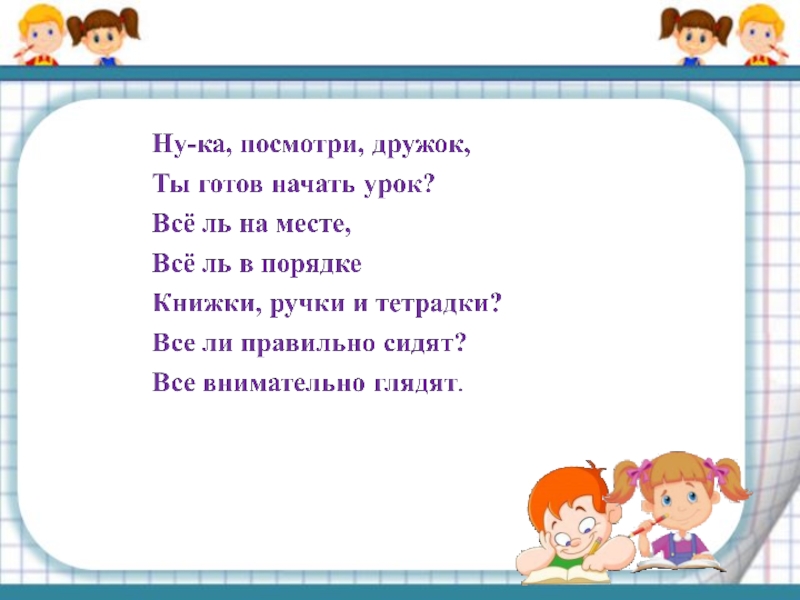 Ну-ка, посмотри, дружок,
Ты готов начать урок?
Всё ль на месте,
Всё ль в порядке
Книжки, ручки и тетрадки?
Все ли правильно сидят?
Все внимательно глядят.